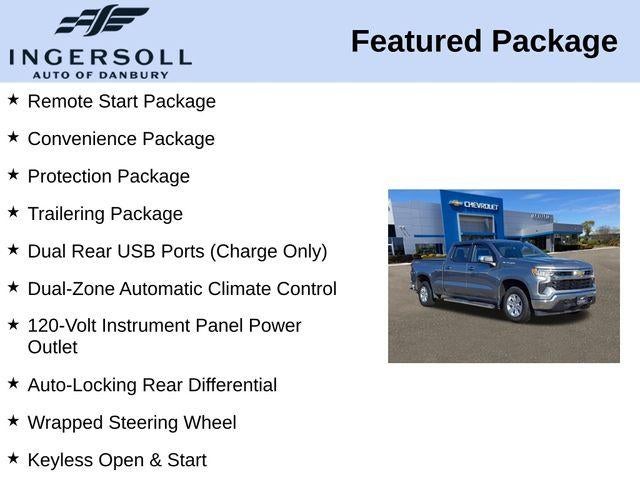 INGERSOLL
AUTO OF DANBURY

Featured Package

★ Remote Start Package

★ Convenience Package

★ Protection Package

★ Trailering Package

★ Dual Rear USB Ports (Charge Only)

★ Dual-Zone Automatic Climate Control

★ 120-Volt Instrument Panel Power Outlet

★ Auto-Locking Rear Differential

★ Wrapped Steering Wheel

★ Keyless Open & Start

CHEVROLET